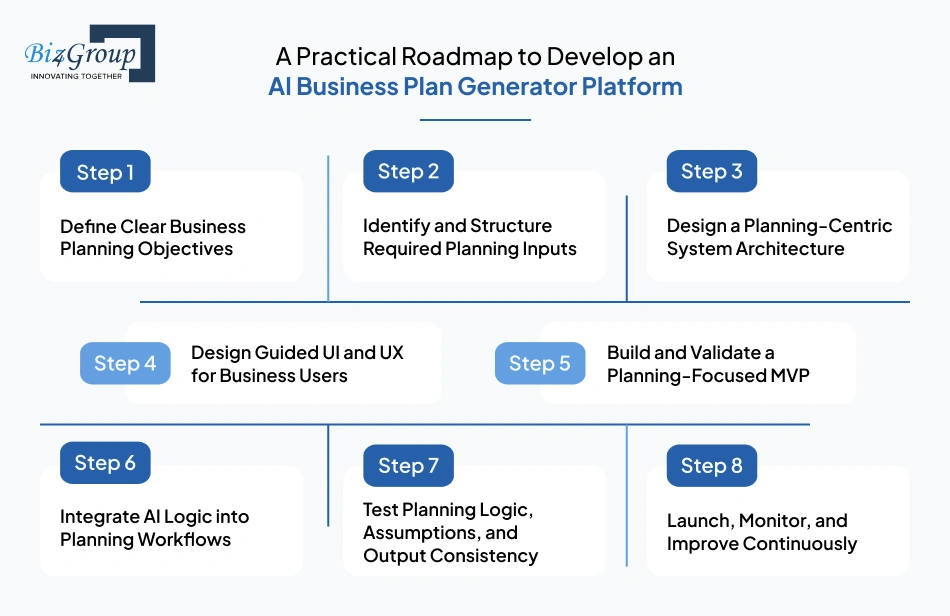 Biz4Group
INNOVATING TOGETHER

A Practical Roadmap to Develop an
AI Business Plan Generator Platform

Step 1
Define Clear Business Planning Objectives

Step 2
Identify and Structure Required Planning Inputs

Step 3
Design a Planning-Centric System Architecture

Step 4
Design Guided UI and UX for Business Users

Step 5
Build and Validate a Planning-Focused MVP

Step 6
Integrate AI Logic into Planning Workflows

Step 7
Test Planning Logic, Assumptions, and Output Consistency

Step 8
Launch, Monitor, and Improve Continuously